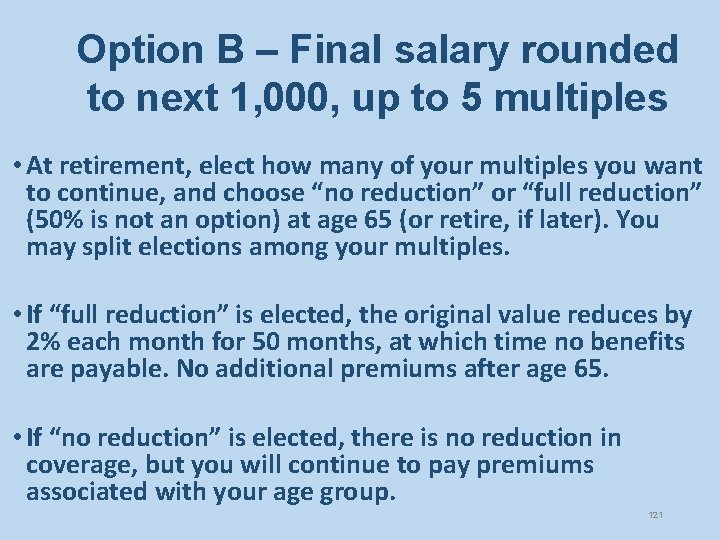 Option B – Final salary rounded to next 1,000, up to 5 multiples

• At retirement, elect how many of your multiples you want to continue, and choose “no reduction” or “full reduction” (50% is not an option) at age 65 (or retire, if later). You may split elections among your multiples.

• If “full reduction” is elected, the original value reduces by 2% each month for 50 months, at which time no benefits are payable. No additional premiums after age 65.

• If “no reduction” is elected, there is no reduction in coverage, but you will continue to pay premiums associated with your age group.

121